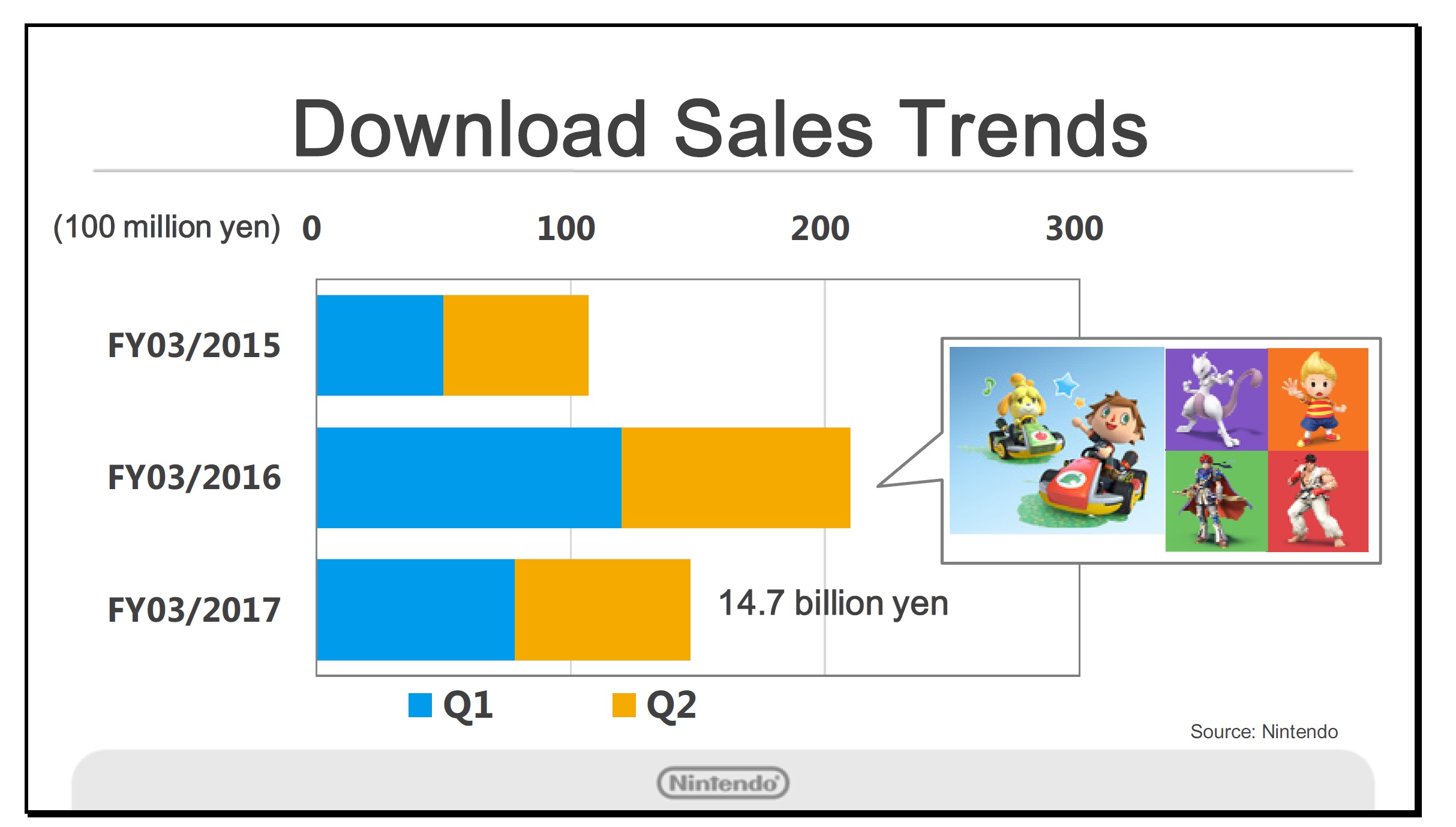 Download Sales Trends

(100 million yen) 0 100 200 300

FY03/2015

FY03/2016

FY03/2017

14.7 billion yen

Q1 Q2

Source: Nintendo

Nintendo